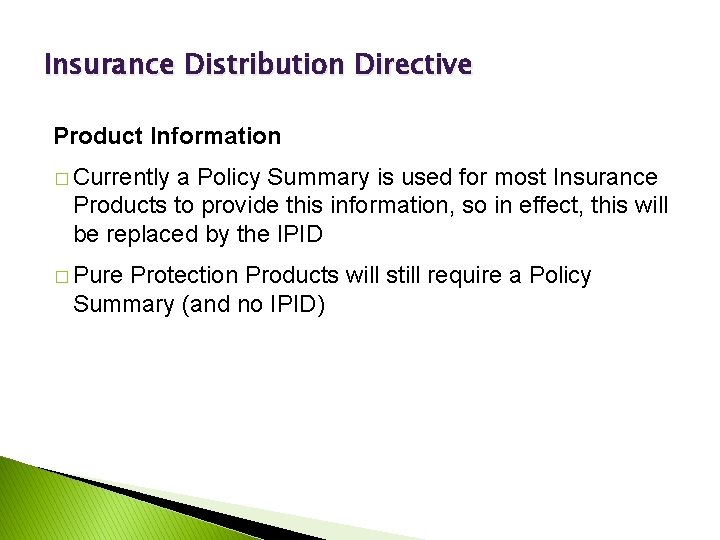 Insurance Distribution Directive

Product Information

□ Currently a Policy Summary is used for most Insurance Products to provide this information, so in effect, this will be replaced by the IPID

□ Pure Protection Products will still require a Policy Summary (and no IPID)